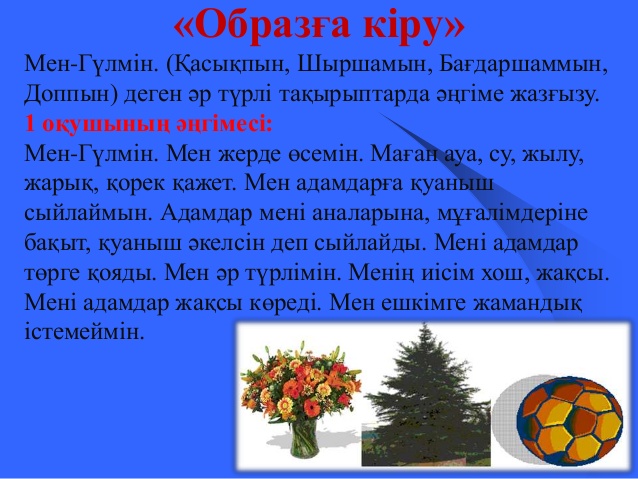 «Образға кіру»

Мен-Гүлмін. (Қасықпын, Шыршамын, Бағдаршаммын, Доппын) деген әр түрлі тақырыптарда әңгіме жазғызу.

1 оқушының әңгімесі:

Мен-Гүлмін. Мен жерде өсемін. Маған ауа, су, жылу, жарық, қорек қажет. Мен адамдарға қуаныш сыйлаймын. Адамдар мені аналарына, мұғалімдеріне бақыт, қуаныш әкелсін деп сыйлайды. Мені адамдар төрге қояды. Мен әр түрлімін. Менің иісім хош, жақсы. Мені адамдар жақсы көреді. Мен ешкімге жамандық істемеймін.